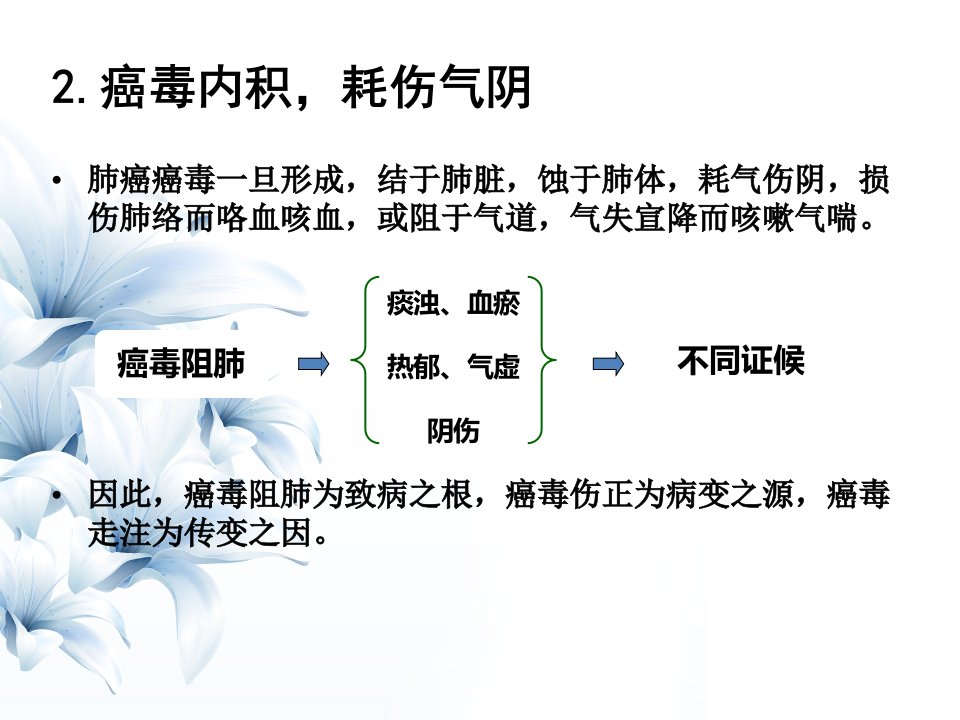 2. 癌毒内积，耗伤气阴

• 肺癌癌毒一旦形成，结于肺脏，蚀于肺体，耗气伤阴，损伤肺络而咯血咳血，或阻于气道，气失宣降而咳嗽气喘。

癌毒阻肺

痰浊、血瘀
热郁、气虚
阴伤

不同证候

• 因此，癌毒阻肺为致病之根，癌毒伤正为病变之源，癌毒走注为传变之因。